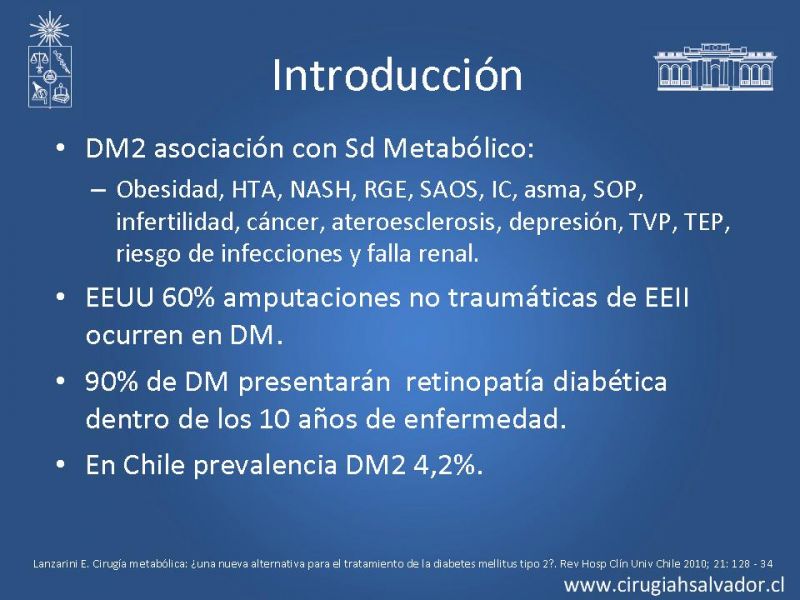 Introducción

• DM2 asociación con Sd Metabólico:
– Obesidad, HTA, NASH, RGE, SAOS, IC, asma, SOP, infertilidad, cáncer, ateroesclerosis, depresión, TVP, TEP, riesgo de infecciones y falla renal.

• EEUU 60% amputaciones no traumáticas de EEII ocurren en DM.

• 90% de DM presentarán retinopatía diabética dentro de los 10 años de enfermedad.

• En Chile prevalencia DM2 4,2%.

Lanzarini E. Cirugía metabólica: ¿una nueva alternativa para el tratamiento de la diabetes mellitus tipo 2?. Rev Hosp Clín Univ Chile 2010; 21: 128 - 34

www.cirugiahsalvador.cl